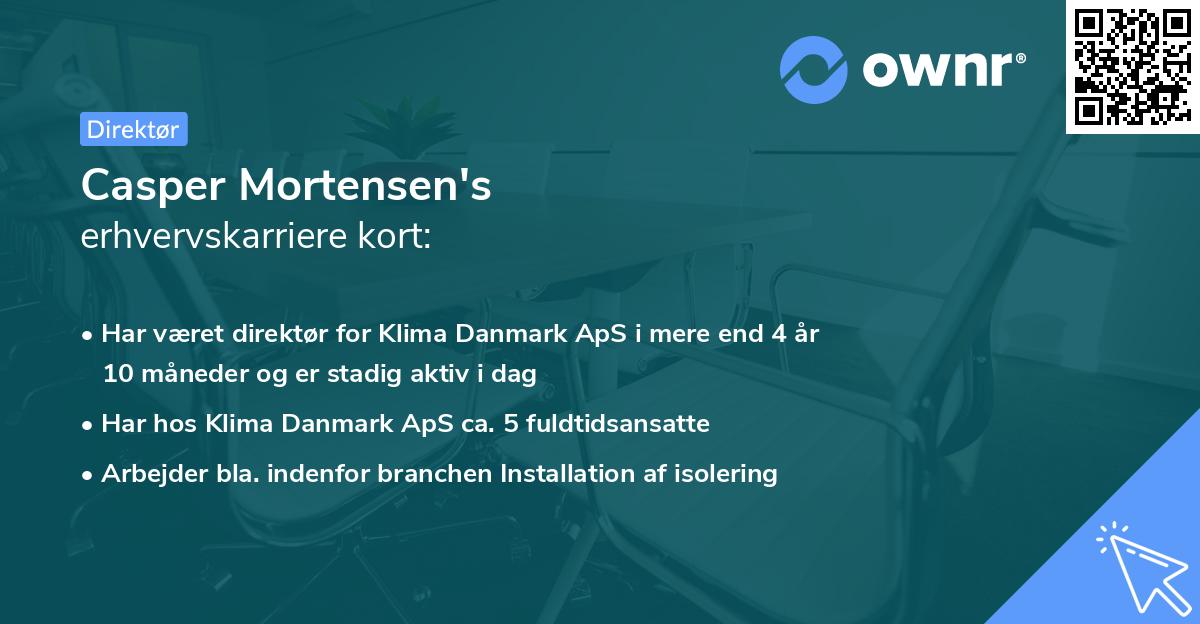 ownr®

Direktør

Casper Mortensen's
erhvervskarriere kort:

• Har været direktør for Klima Danmark ApS i mere end 4 år 10 måneder og er stadig aktiv i dag
• Har hos Klima Danmark ApS ca. 5 fuldtidsansatte
• Arbejder bla. indenfor branchen Installation af isolering